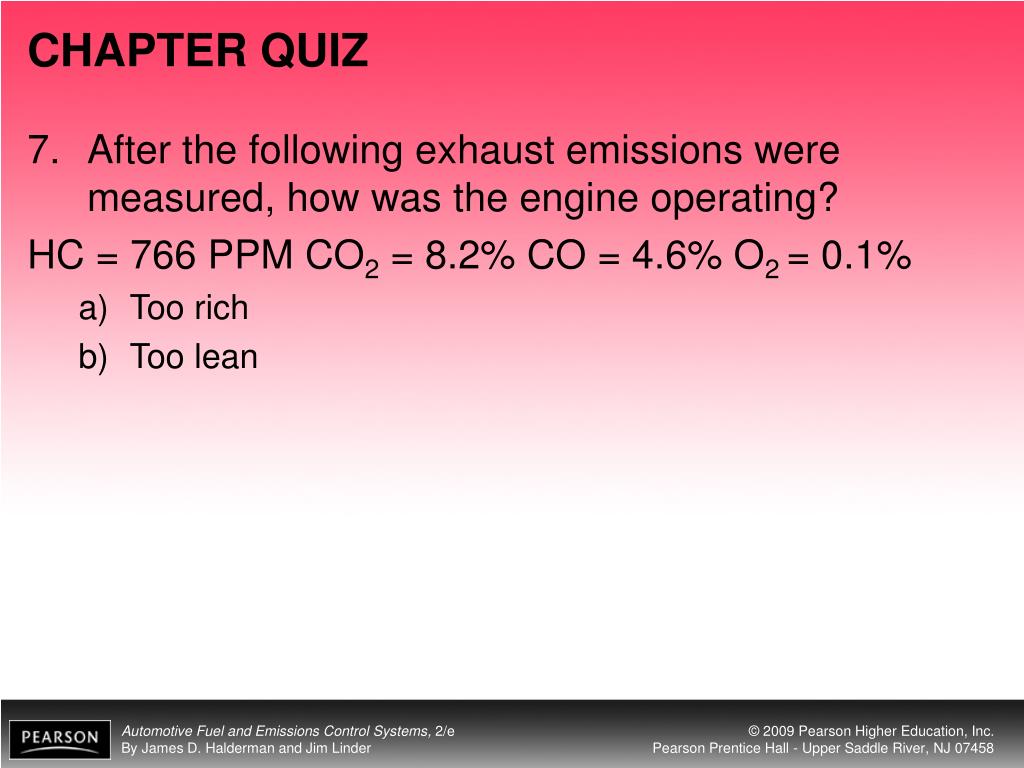 CHAPTER QUIZ

7. After the following exhaust emissions were measured, how was the engine operating?

HC = 766 PPM $CO_2$ = 8.2% CO = 4.6% $O_2$ = 0.1%

a) Too rich

b) Too lean

PEARSON

Automotive Fuel and Emissions Control Systems, 2/e
By James D. Halderman and Jim Linder

© 2009 Pearson Higher Education, Inc.
Pearson Prentice Hall - Upper Saddle River, NJ 07458